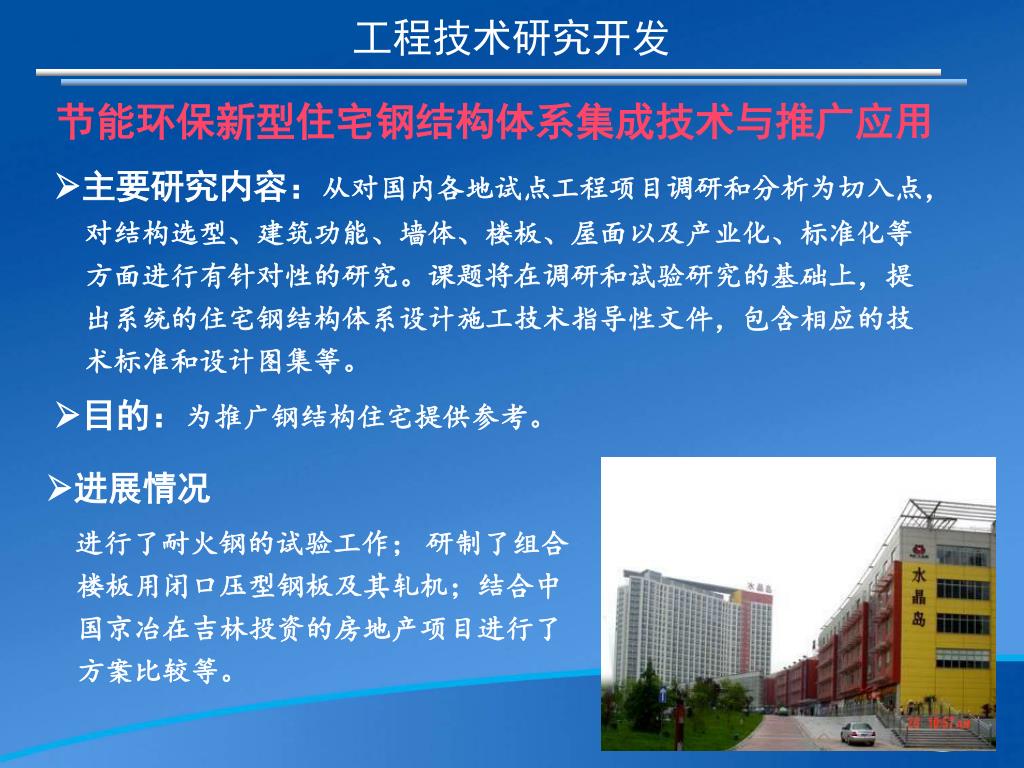 工程技术研究开发

节能环保新型住宅钢结构体系集成技术与推广应用

➢主要研究内容：从对国内各地试点工程项目调研和分析为切入点，对结构选型、建筑功能、墙体、楼板、屋面以及产业化、标准化等方面进行有针对性的研究。课题将在调研和试验研究的基础上，提出系统的住宅钢结构体系设计施工技术指导性文件，包含相应的技术标准和设计图集等。

➢目的：为推广钢结构住宅提供参考。

➢进展情况

进行了耐火钢的试验工作；研制了组合楼板用闭口压型钢板及其轧机；结合中国京冶在吉林投资的房地产项目进行了方案比较等。

水晶岛

水晶岛